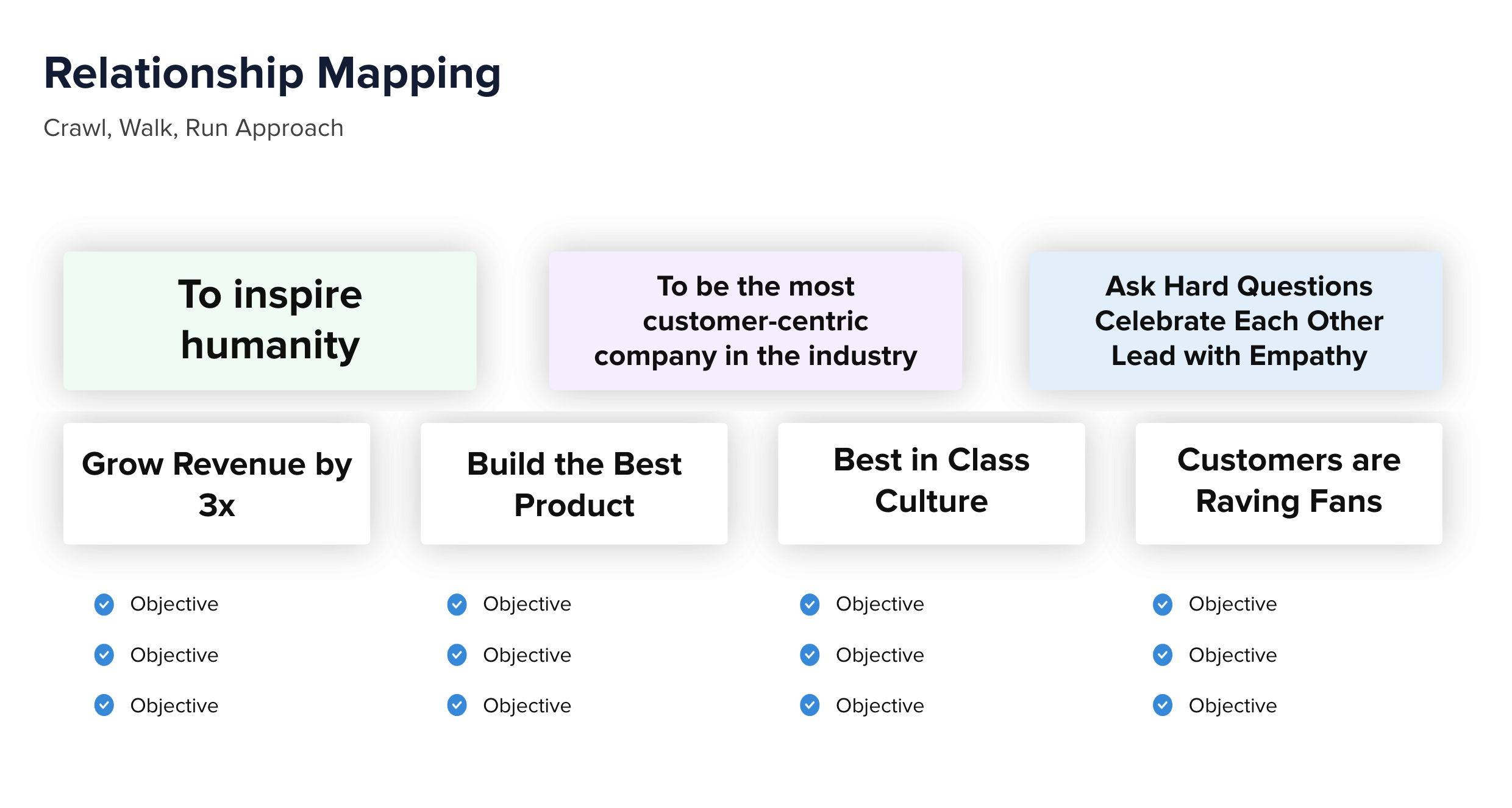 Relationship Mapping

Crawl, Walk, Run Approach

To inspire humanity

To be the most customer-centric company in the industry

Ask Hard Questions
Celebrate Each Other
Lead with Empathy

Grow Revenue by 3x

Objective
Objective
Objective

Build the Best Product

Objective
Objective
Objective

Best in Class Culture

Objective
Objective
Objective

Customers are Raving Fans

Objective
Objective
Objective